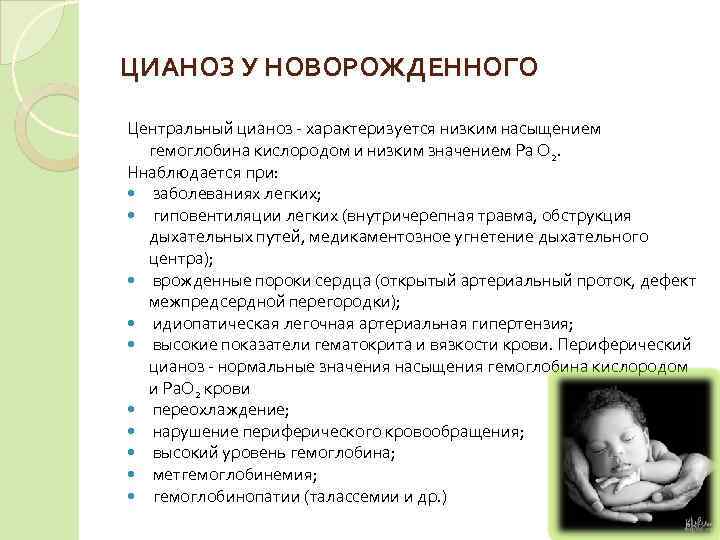 ЦИАНОЗ У НОВОРОЖДЕННОГО

Центральный цианоз - характеризуется низким насыщением гемоглобина кислородом и низким значением Ра $O_2$.
Ннаблюдается при:
- заболеваниях легких;
- гиповентиляции легких (внутричерепная травма, обструкция дыхательных путей, медикаментозное угнетение дыхательного центра);
- врожденные пороки сердца (открытый артериальный проток, дефект межпредсердной перегородки);
- идиопатическая легочная артериальная гипертензия;
- высокие показатели гематокрита и вязкости крови. Периферический цианоз - нормальные значения насыщения гемоглобина кислородом и $PaO_2$ крови
- переохлаждение;
- нарушение периферического кровообращения;
- высокий уровень гемоглобина;
- метгемоглобинемия;
- гемоглобинопатии (талассемии и др.)